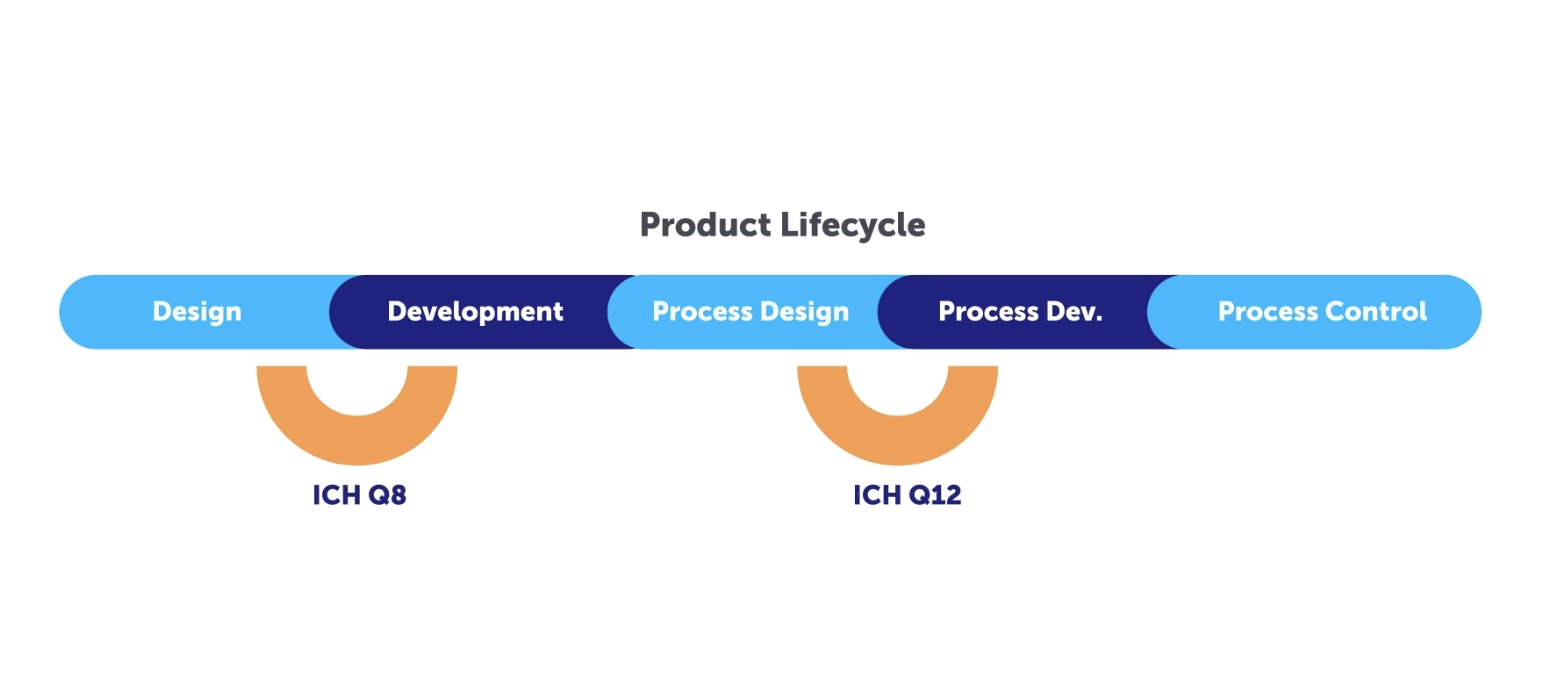 Product Lifecycle

Design

Development

Process Design

Process Dev.

Process Control

ICH Q8

ICH Q12